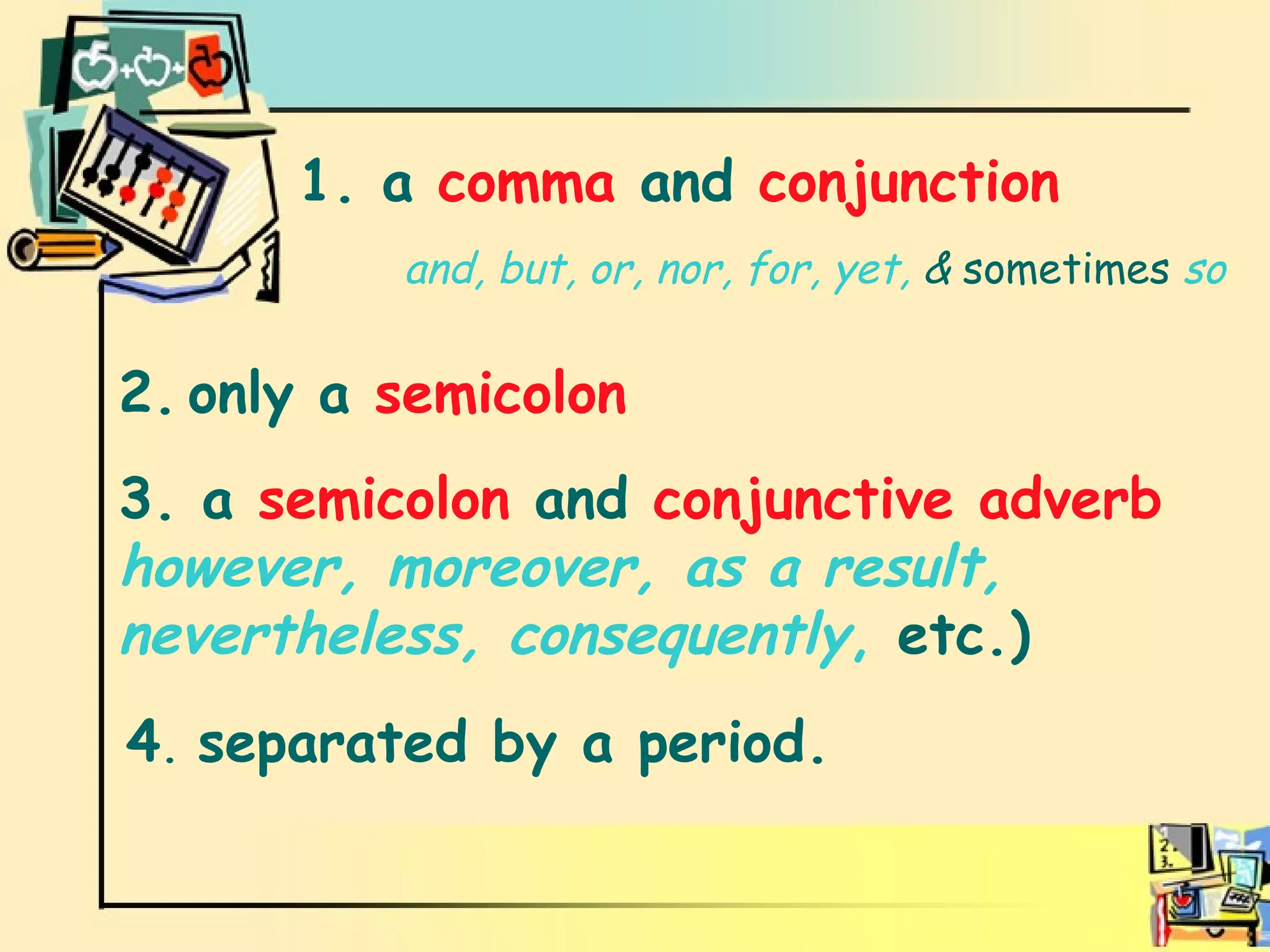 1. a comma and conjunction

and, but, or, nor, for, yet, & sometimes so

2. only a semicolon

3. a semicolon and conjunctive adverb however, moreover, as a result, nevertheless, consequently, etc.)

4. separated by a period.